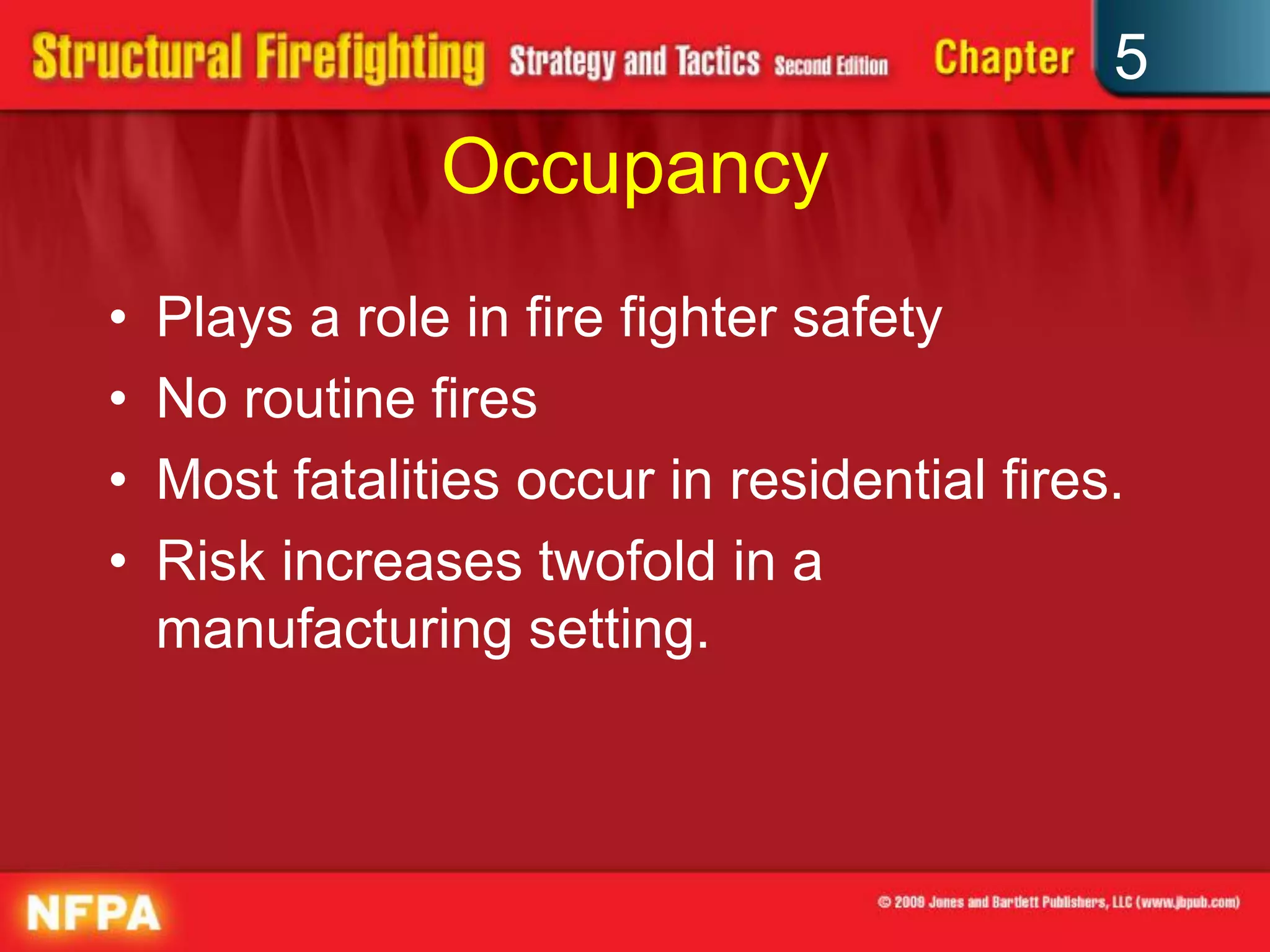 Structural Firefighting Strategy and Tactics Second Edition Chapter 5

Occupancy

• Plays a role in fire fighter safety
• No routine fires
• Most fatalities occur in residential fires.
• Risk increases twofold in a manufacturing setting.

NFPA

© 2009 Jones and Bartlett Publishers, LLC (www.jbpub.com)